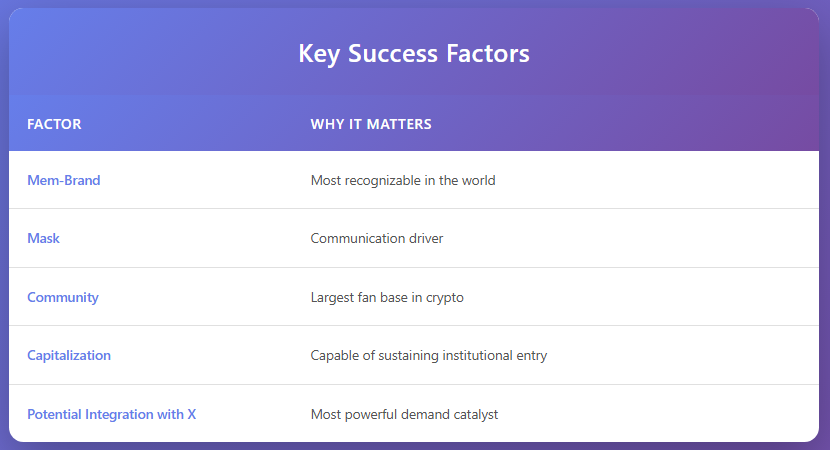 Key Success Factors

| FACTOR | WHY IT MATTERS |
|---|---|
| Mem-Brand | Most recognizable in the world |
| Mask | Communication driver |
| Community | Largest fan base in crypto |
| Capitalization | Capable of sustaining institutional entry |
| Potential Integration with X | Most powerful demand catalyst |